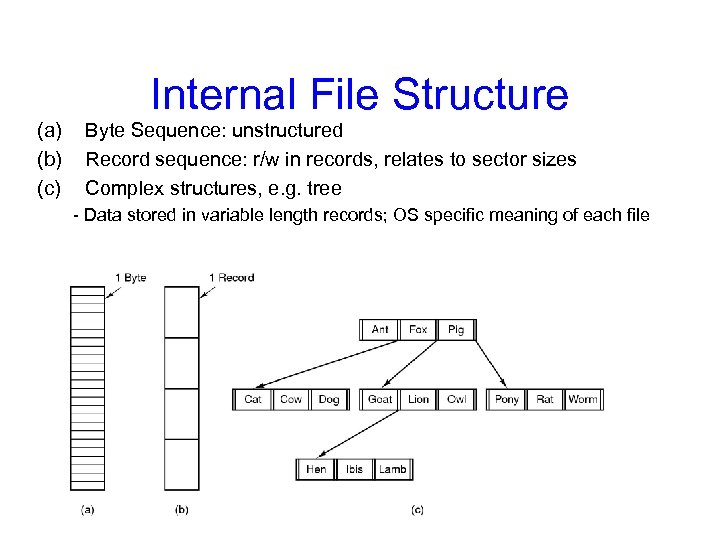 Internal File Structure

(a) Byte Sequence: unstructured

(b) Record sequence: r/w in records, relates to sector sizes

(c) Complex structures, e.g. tree

- Data stored in variable length records; OS specific meaning of each file

1 Byte

1 Record

Ant Fox Pig

Cat Cow Dog

Goat Lion Owl

Pony Rat Worm

Hen Ibis Lamb

(a)

(b)

(c)